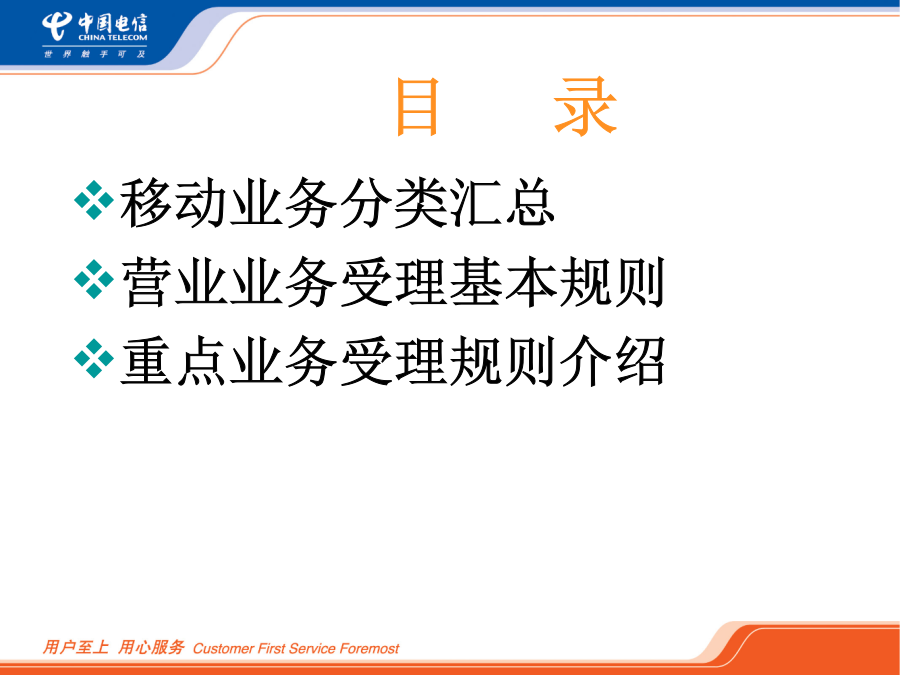 中国电信
CHINA TELECOM
世界触手可及

目　录

❖移动业务分类汇总
❖营业业务受理基本规则
❖重点业务受理规则介绍

用户至上 用心服务 Customer First Service Foremost